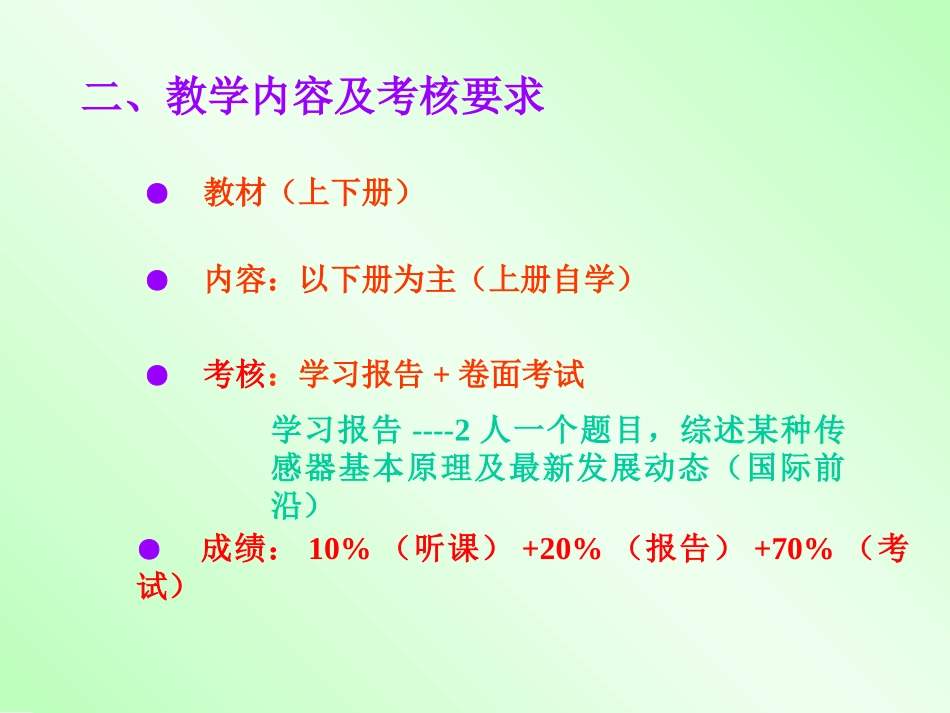 二、教学内容及考核要求

● 教材（上下册）

● 内容：以下册为主（上册自学）

● 考核：学习报告 + 卷面考试

学习报告 ----2 人一个题目，综述某种传感器基本原理及最新发展动态（国际前沿）

● 成绩： 10% （听课） +20% （报告） +70% （考试）